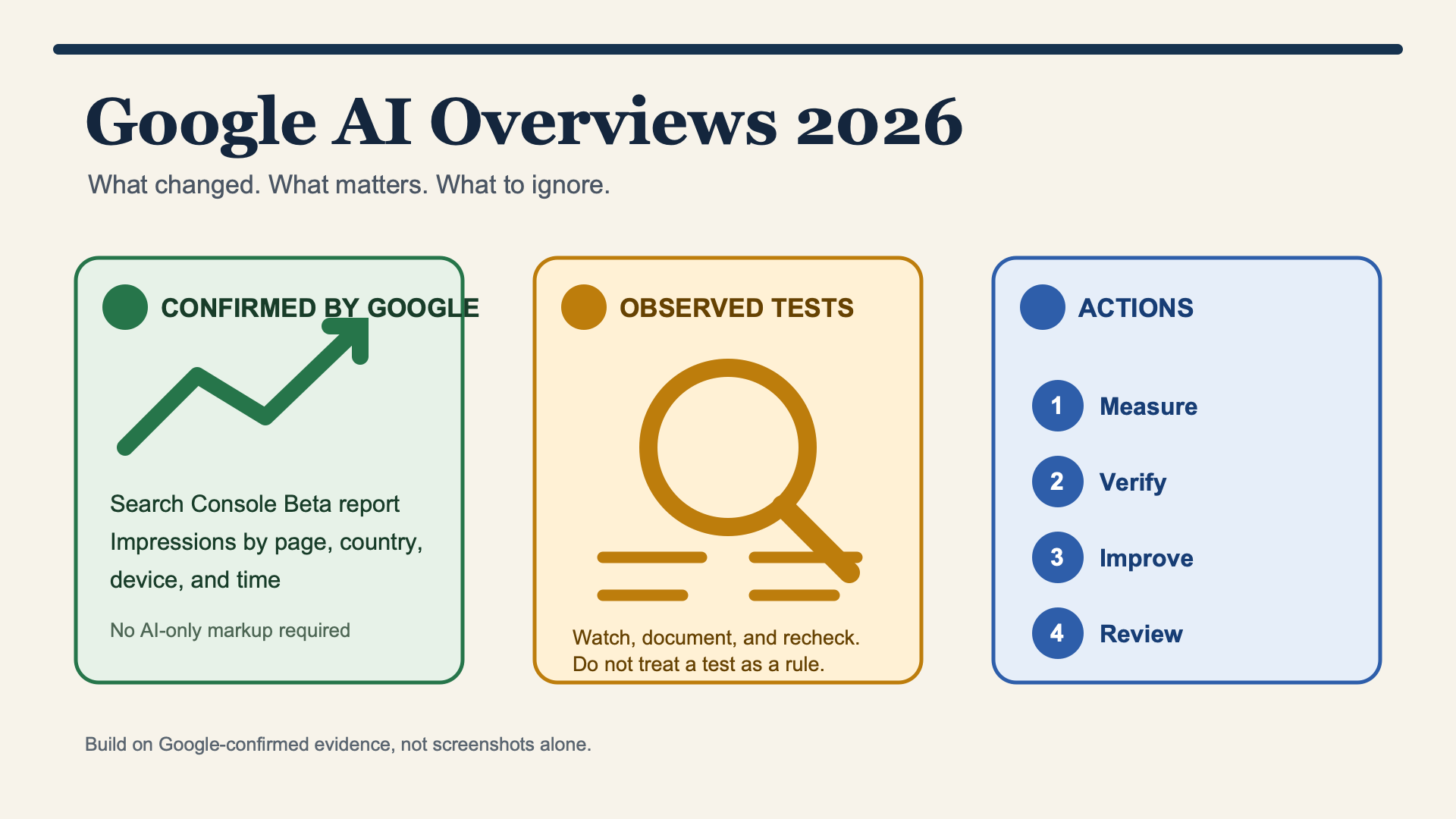 Google AI Overviews 2026

What changed. What matters. What to ignore.

CONFIRMED BY GOOGLE

Search Console Beta report
Impressions by page, country, device, and time

No AI-only markup required

OBSERVED TESTS

Watch, document, and recheck.
Do not treat a test as a rule.

ACTIONS

1 Measure
2 Verify
3 Improve
4 Review

Build on Google-confirmed evidence, not screenshots alone.